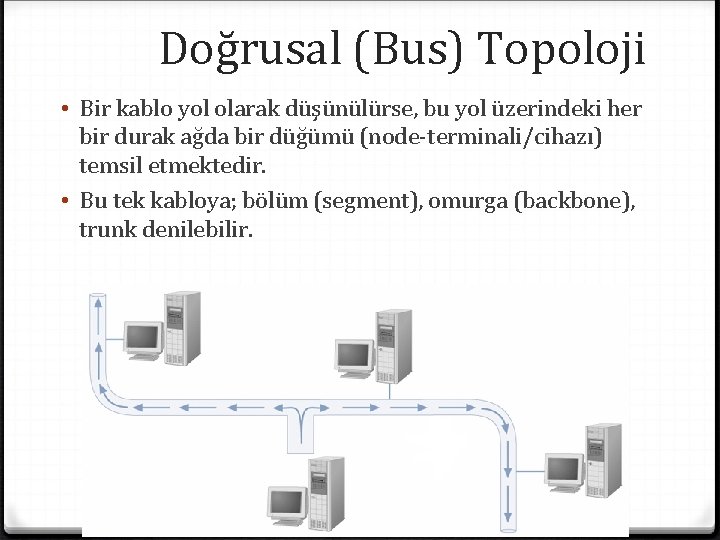 Doğrusal (Bus) Topoloji

• Bir kablo yol olarak düşünülürse, bu yol üzerindeki her bir durak ağda bir düğümü (node-terminali/cihazı) temsil etmektedir.
• Bu tek kabloya; bölüm (segment), omurga (backbone), trunk denilebilir.